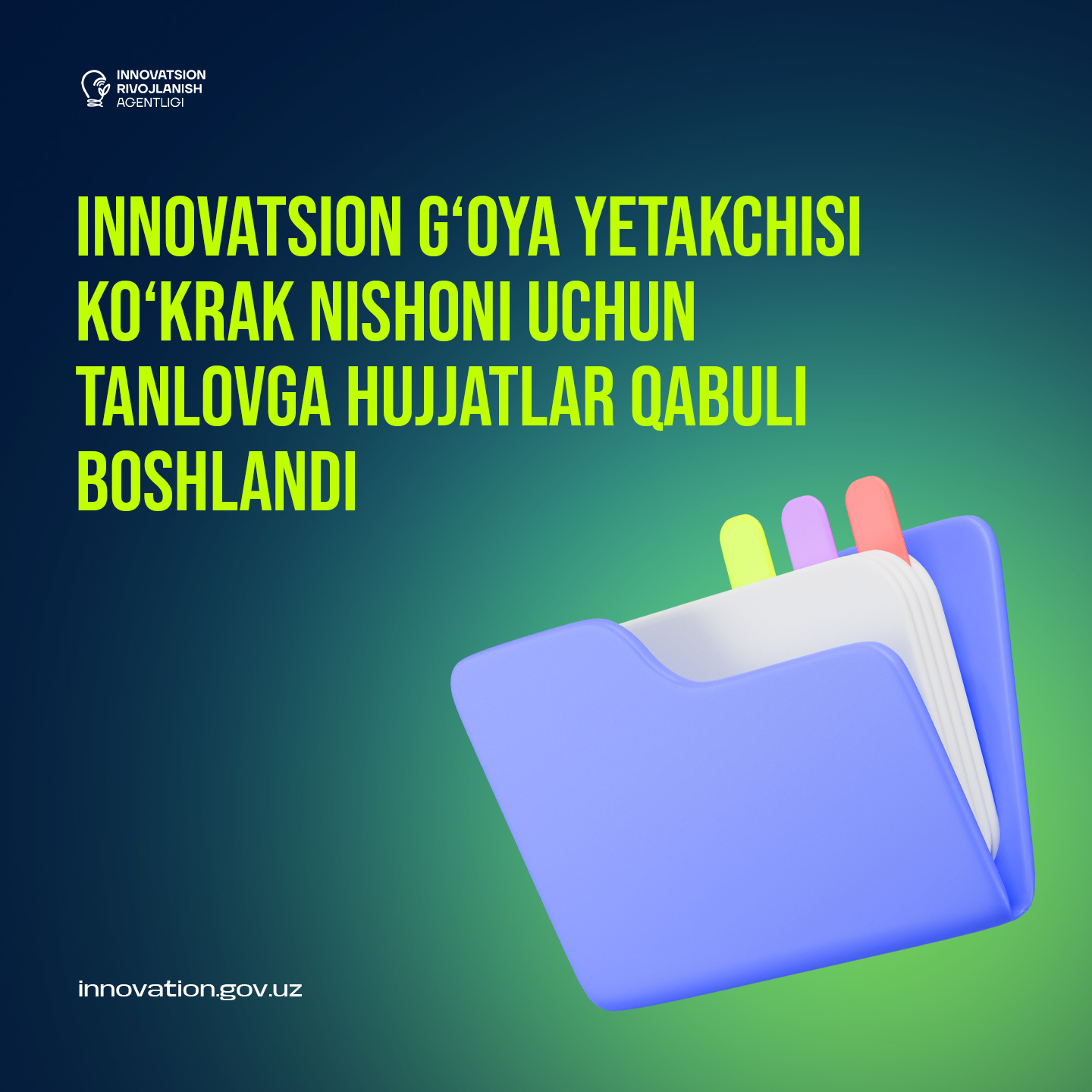 INNOVATSION
RIVOJLANISH
AGENTLIGI

INNOVATSION G‘OYA YETAKCHISI KO‘KRAK NISHONI UCHUN TANLOVGA HUJJATLAR QABULI BOSHLANDI

innovation.gov.uz